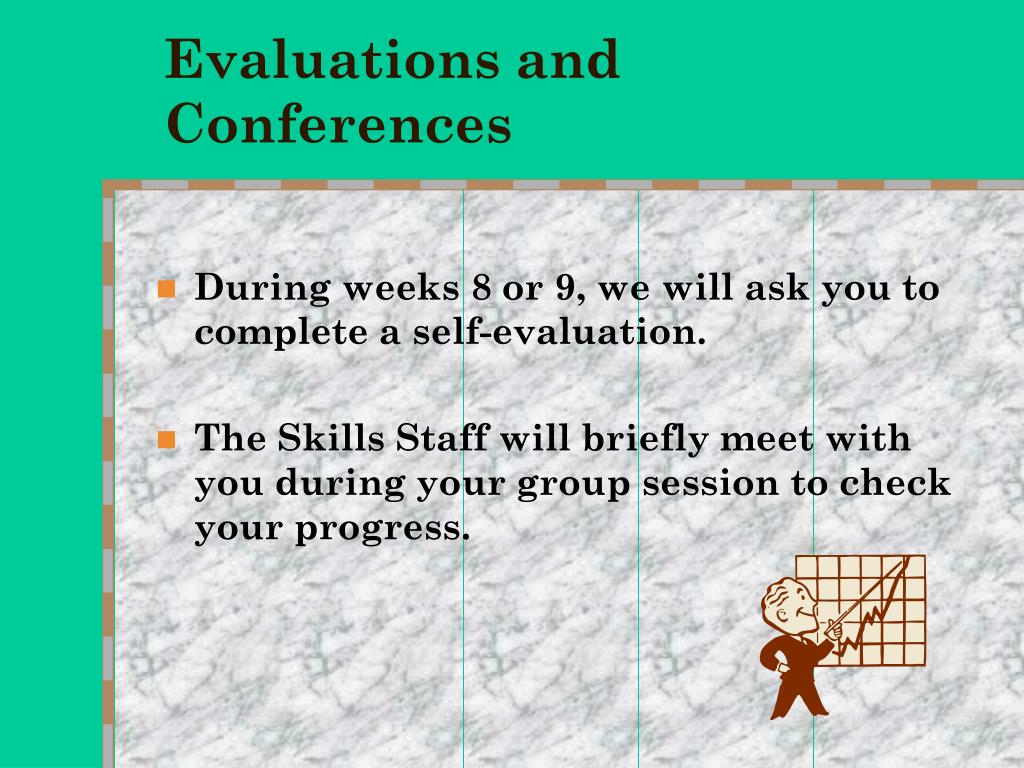 Evaluations and Conferences

During weeks 8 or 9, we will ask you to complete a self-evaluation.

The Skills Staff will briefly meet with you during your group session to check your progress.